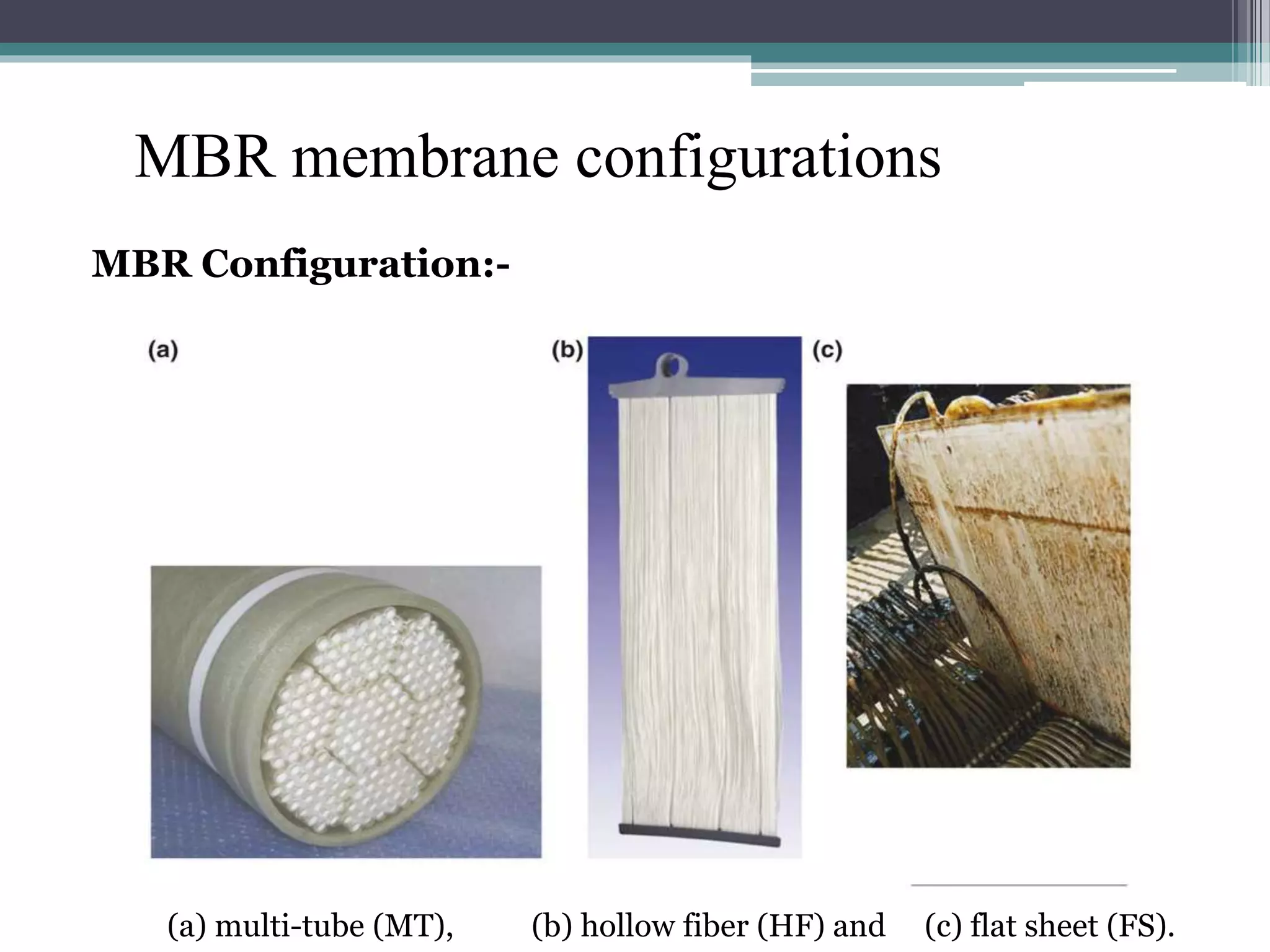 MBR membrane configurations

MBR Configuration:-

(a)

(b)

(c)

(a) multi-tube (MT), (b) hollow fiber (HF) and (c) flat sheet (FS).